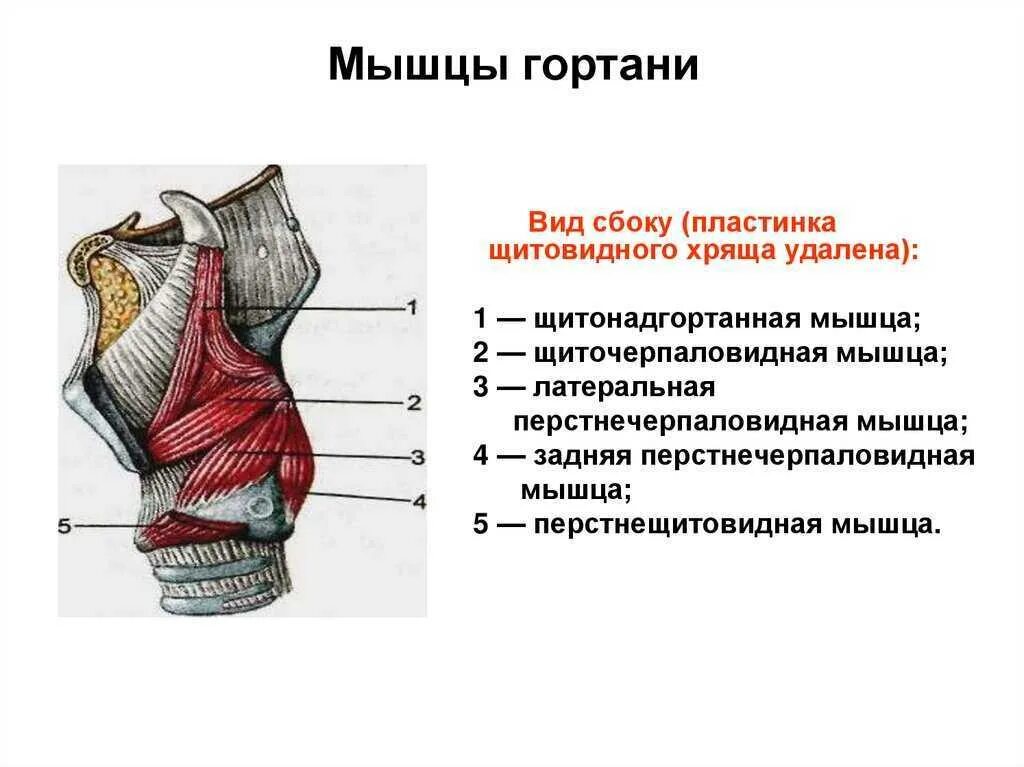 Мышцы гортани

1
2
3
4
5

Вид сбоку (пластинка щитовидного хряща удалена):

1 — щитонадгортанная мышца;
2 — щиточерпаловидная мышца;
3 — латеральная перстнечерпаловидная мышца;
4 — задняя перстнечерпаловидная мышца;
5 — перстнещитовидная мышца.